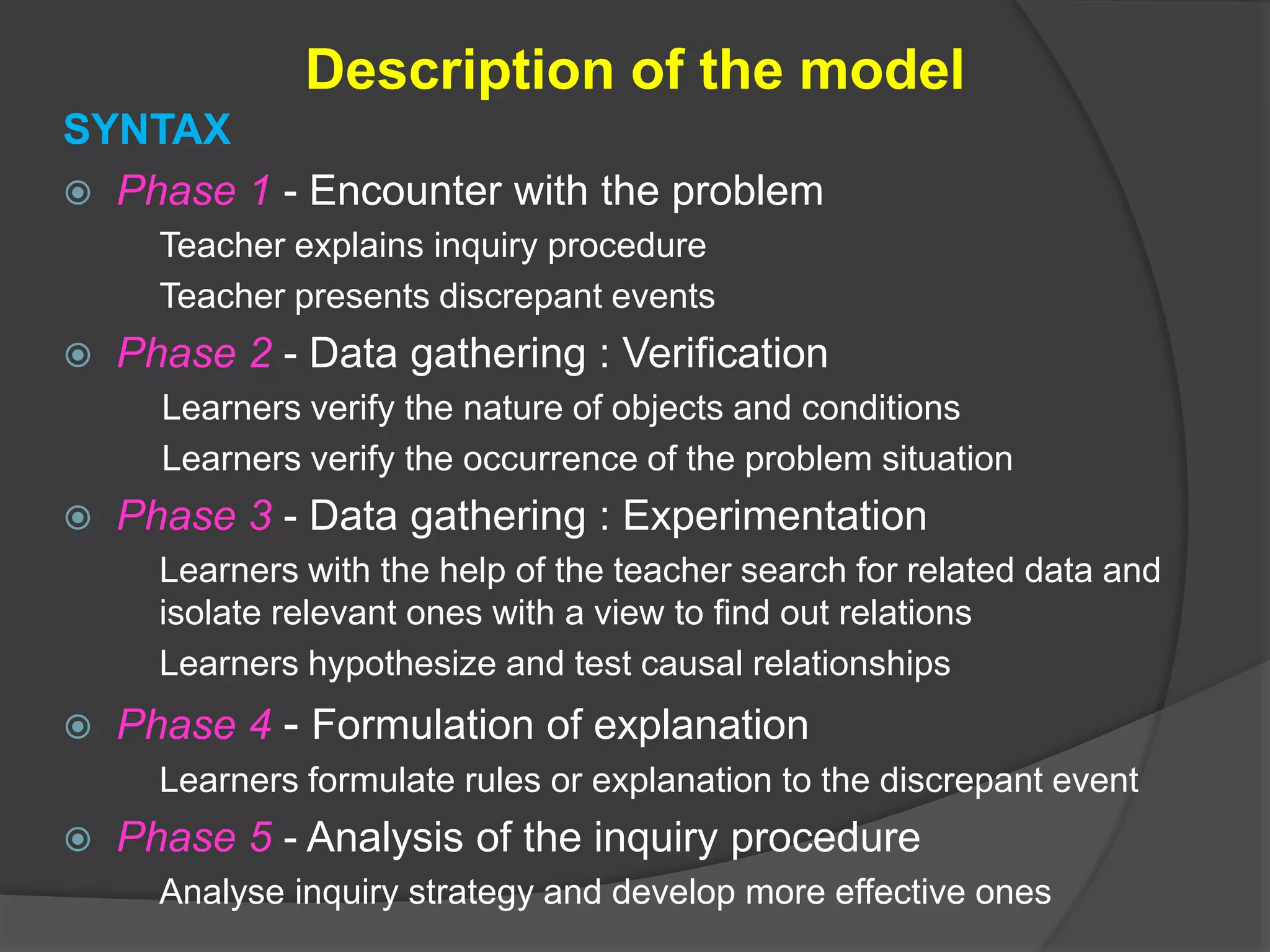 Description of the model

SYNTAX

Phase 1 - Encounter with the problem

Teacher explains inquiry procedure

Teacher presents discrepant events

Phase 2 - Data gathering : Verification

Learners verify the nature of objects and conditions

Learners verify the occurrence of the problem situation

Phase 3 - Data gathering : Experimentation

Learners with the help of the teacher search for related data and isolate relevant ones with a view to find out relations

Learners hypothesize and test causal relationships

Phase 4 - Formulation of explanation

Learners formulate rules or explanation to the discrepant event

Phase 5 - Analysis of the inquiry procedure

Analyse inquiry strategy and develop more effective ones